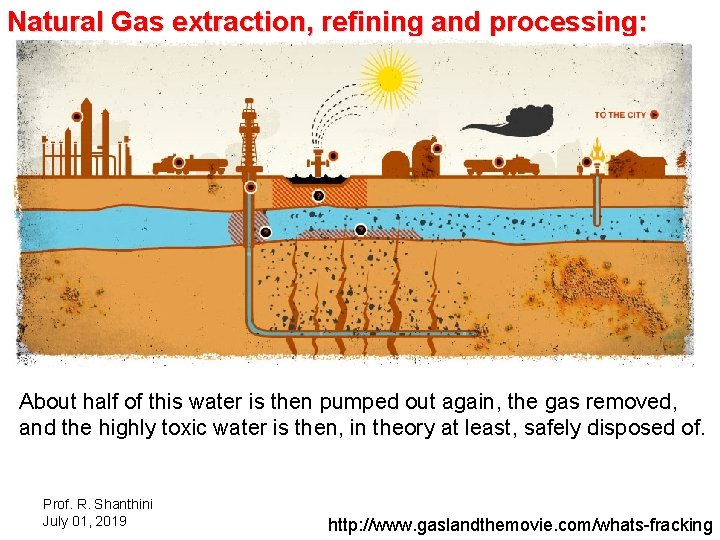 Natural Gas extraction, refining and processing:

TO THE CITY

About half of this water is then pumped out again, the gas removed, and the highly toxic water is then, in theory at least, safely disposed of.

Prof. R. Shanthini
July 01, 2019

http://www.gaslandthemovie.com/whats-fracking